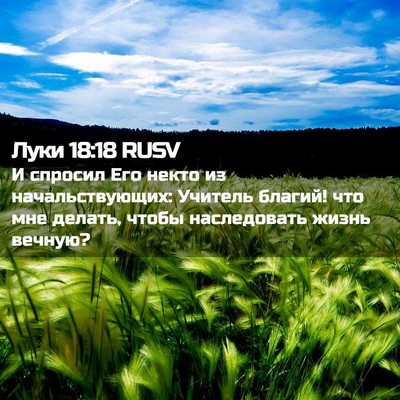 Луки 18:18 RUSV
И спросил Его некто из начальствующих: Учитель благий! что мне делать, чтобы наследовать жизнь вечную?